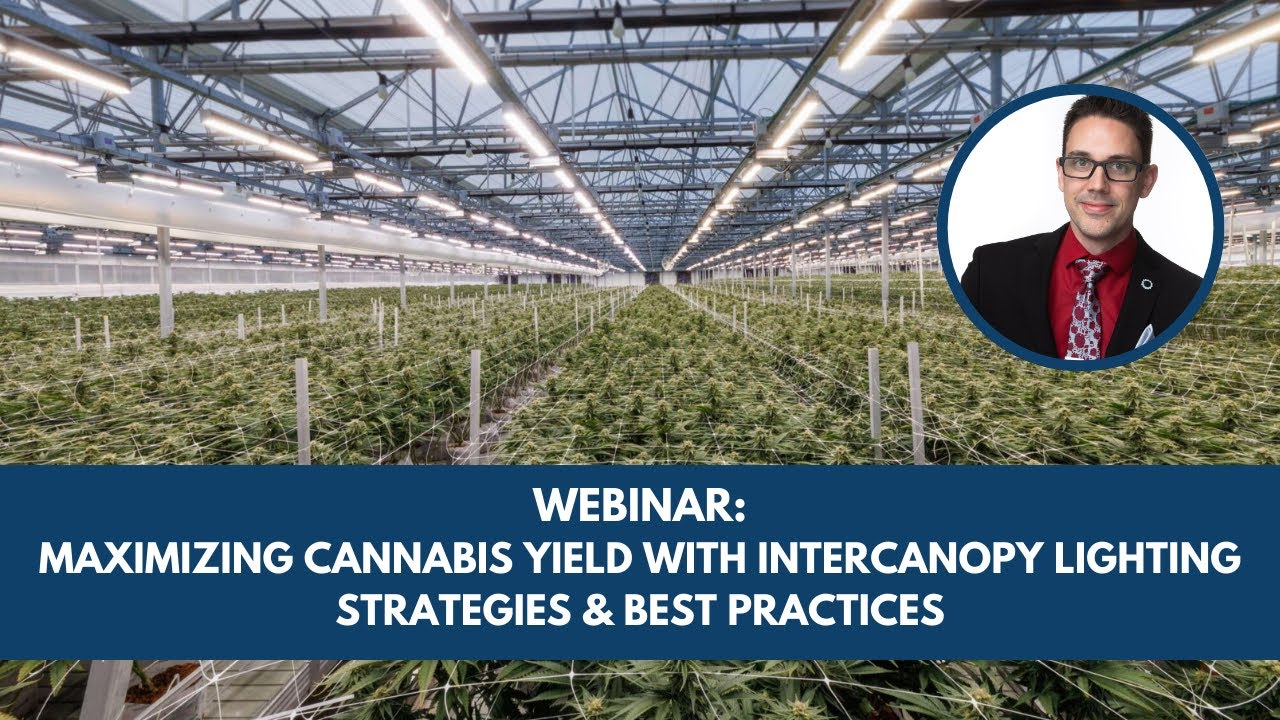 WEBINAR:
MAXIMIZING CANNABIS YIELD WITH INTERCANOPY LIGHTING STRATEGIES & BEST PRACTICES